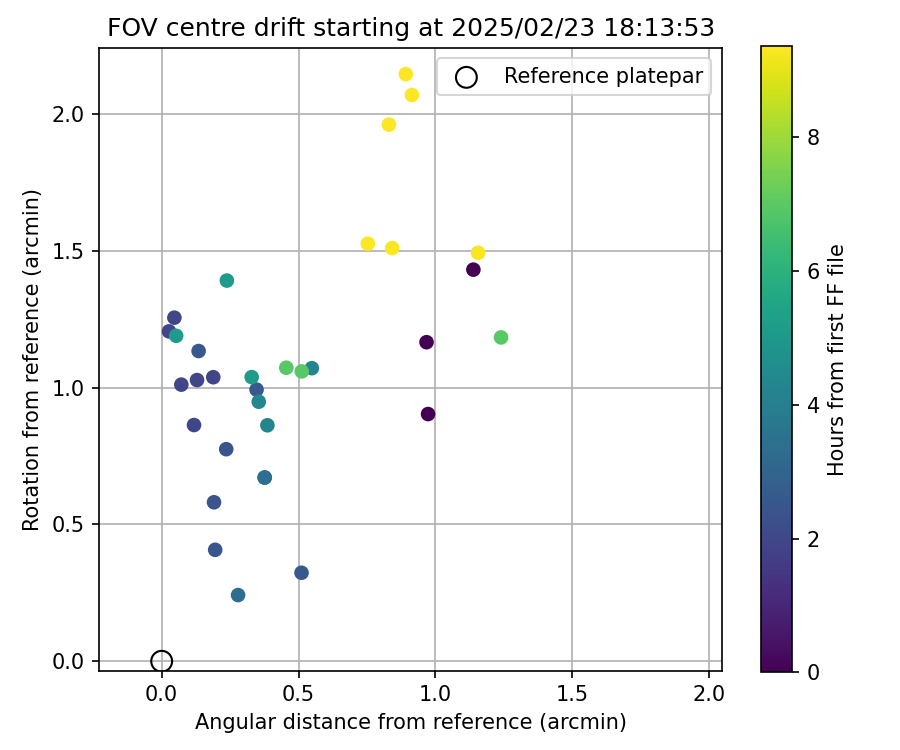 FOV centre drift starting at 2025/02/23 18:13:53

Reference platepar

Rotation from reference (arcmin)

2.0
1.5
1.0
0.5
0.0

0.0
0.5
1.0
1.5
2.0

Angular distance from reference (arcmin)

Hours from first FF file

8
6
4
2
0